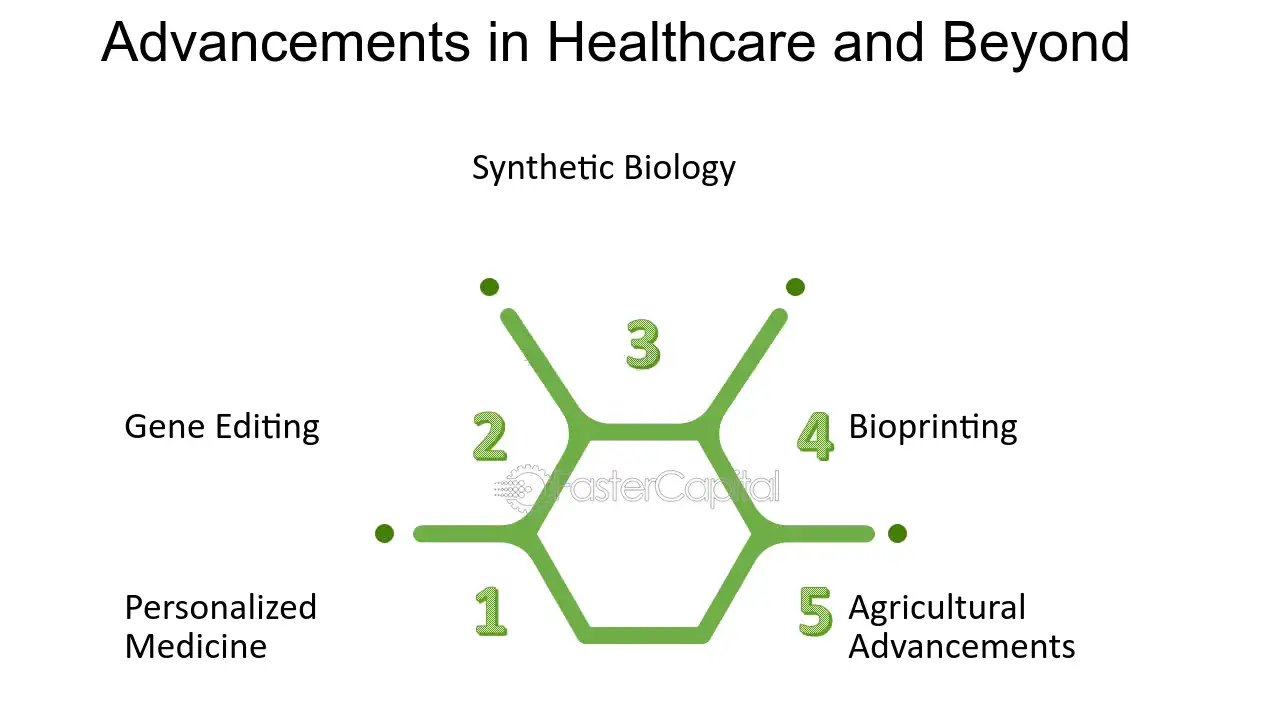 Advancements in Healthcare and Beyond

Synthetic Biology

3

Gene Editing

2

4

Bioprinting

FasterCapital

Personalized Medicine

1

5

Agricultural Advancements